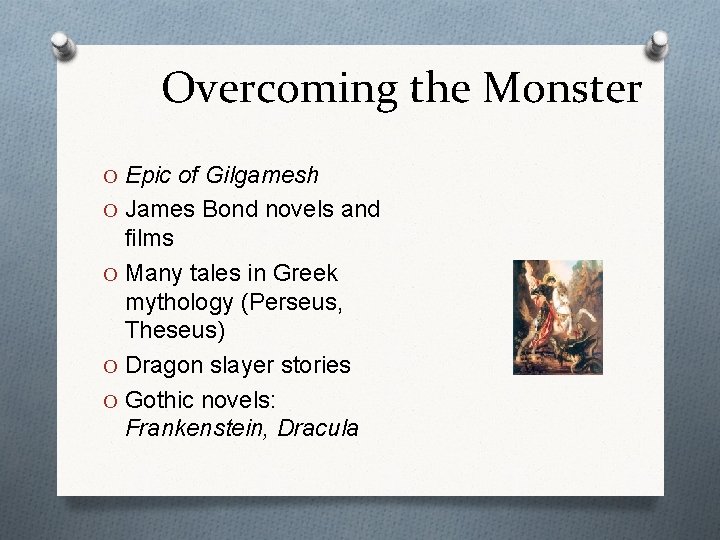 Overcoming the Monster

O Epic of Gilgamesh
O James Bond novels and films
O Many tales in Greek mythology (Perseus, Theseus)
O Dragon slayer stories
O Gothic novels: Frankenstein, Dracula